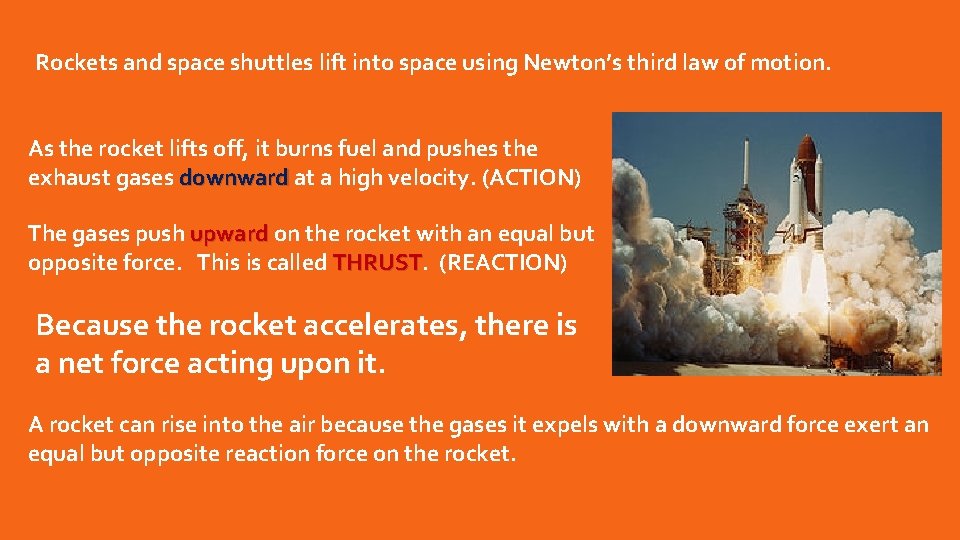 Rockets and space shuttles lift into space using Newton's third law of motion.

As the rocket lifts off, it burns fuel and pushes the exhaust gases downward at a high velocity. (ACTION)

The gases push upward on the rocket with an equal but opposite force.  This is called THRUST.  (REACTION)

Because the rocket accelerates, there is a net force acting upon it.

A rocket can rise into the air because the gases it expels with a downward force exert an equal but opposite reaction force on the rocket.